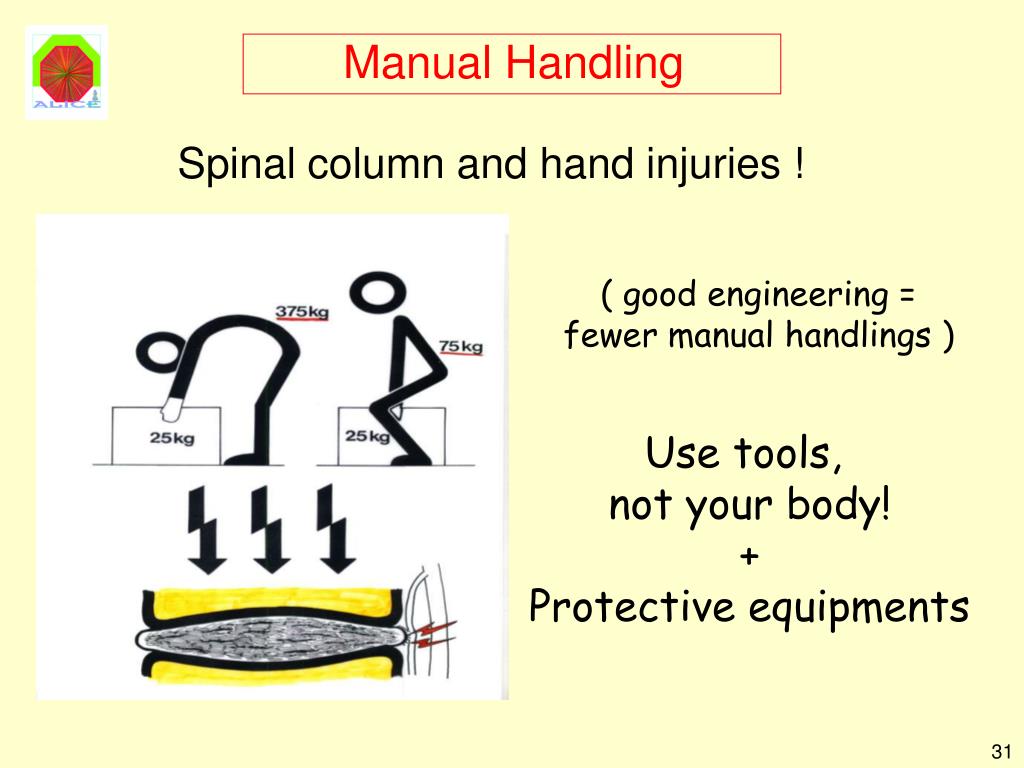 ALICE

Manual Handling

Spinal column and hand injuries !

375kg

75kg

25kg

25kg

( good engineering = fewer manual handlings )

Use tools,
not your body!
+
Protective equipments

31